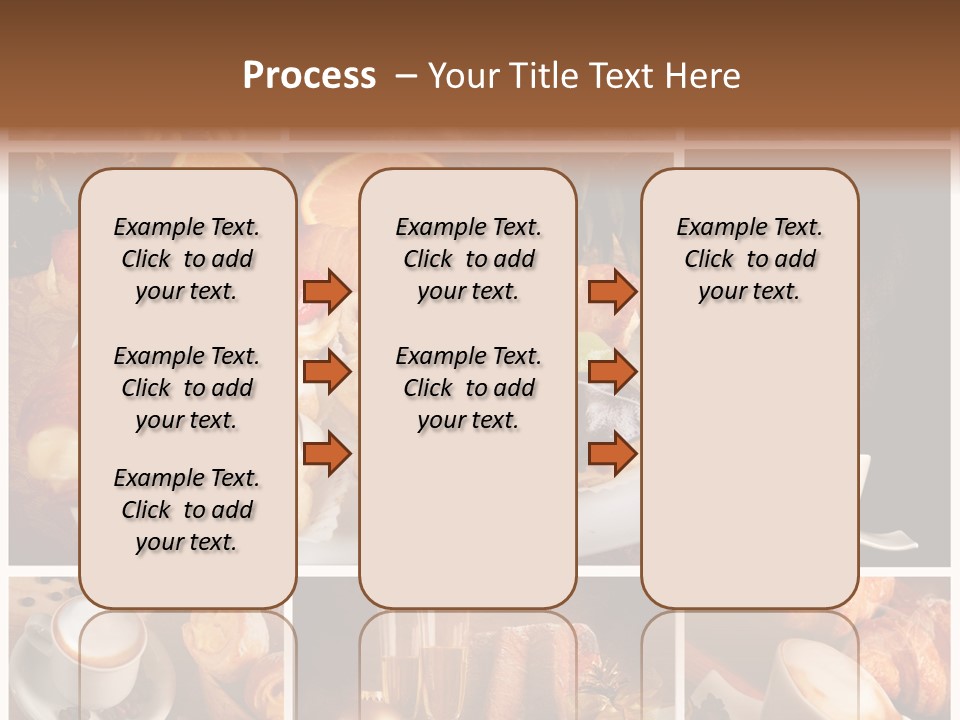 Process – Your Title Text Here

Example Text. Click to add your text.

Example Text. Click to add your text.

Example Text. Click to add your text.

Example Text. Click to add your text.

Example Text. Click to add your text.

Example Text. Click to add your text.